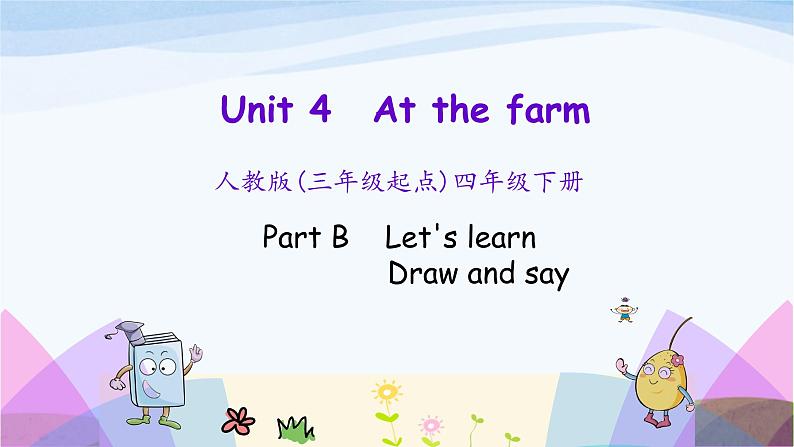 Unit 4 At the farm

人教版(三年级起点)四年级下册

Part B Let's learn
Draw and say